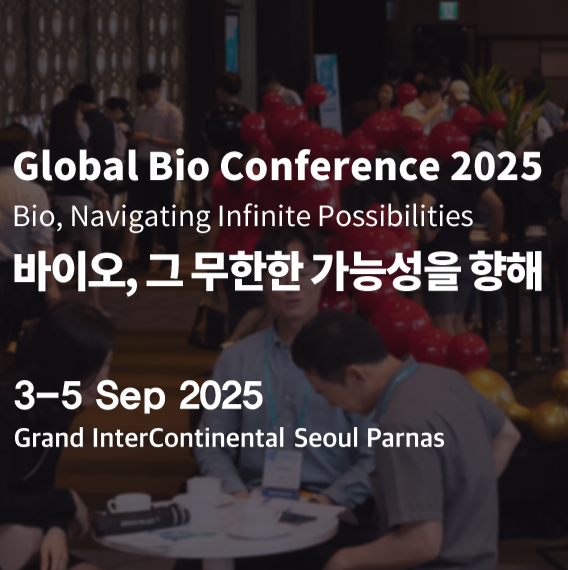 Global Bio Conference 2025
Bio, Navigating Infinite Possibilities
바이오, 그 무한한 가능성을 향해

3-5 Sep 2025
Grand InterContinental Seoul Parnas